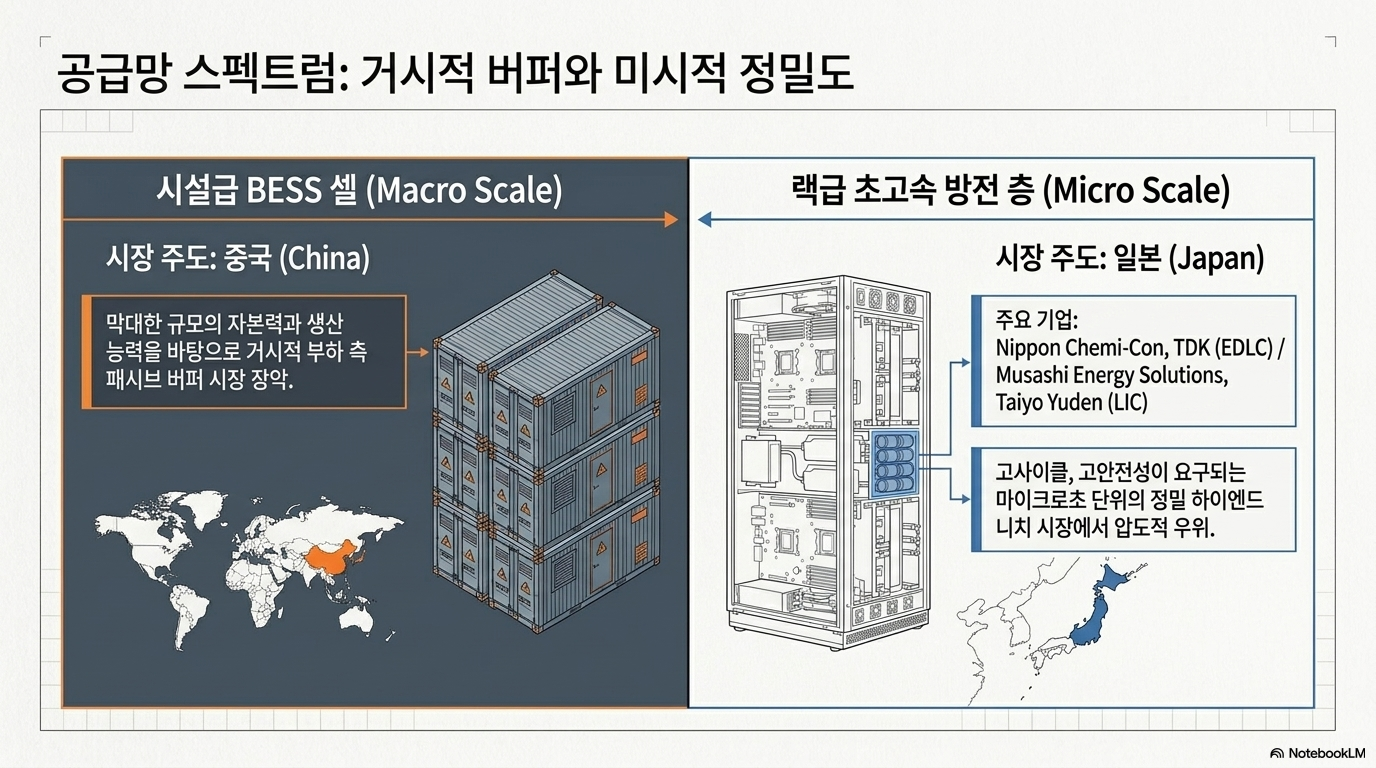 공급망 스펙트럼: 거시적 버퍼와 미시적 정밀도

시설급 BESS 셀 (Macro Scale)

시장 주도: 중국 (China)

막대한 규모의 자본력과 생산 능력을 바탕으로 거시적 부하 측 패시브 버퍼 시장 장악.

랙급 초고속 방전 층 (Micro Scale)

시장 주도: 일본 (Japan)

주요 기업:
Nippon Chemi-Con, TDK (EDLC) / Musashi Energy Solutions, Taiyo Yuden (LIC)

고사이클, 고안전성이 요구되는 마이크로초 단위의 정밀 하이엔드 니치 시장에서 압도적 우위.

NotebookLM